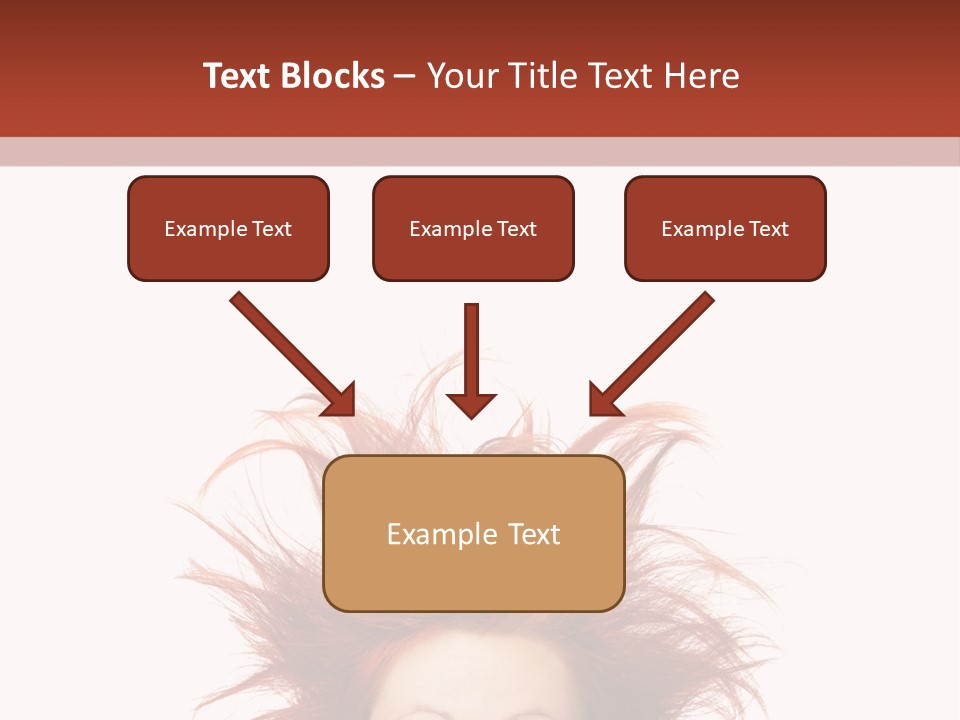 Text Blocks – Your Title Text Here

Example Text

Example Text

Example Text

Example Text